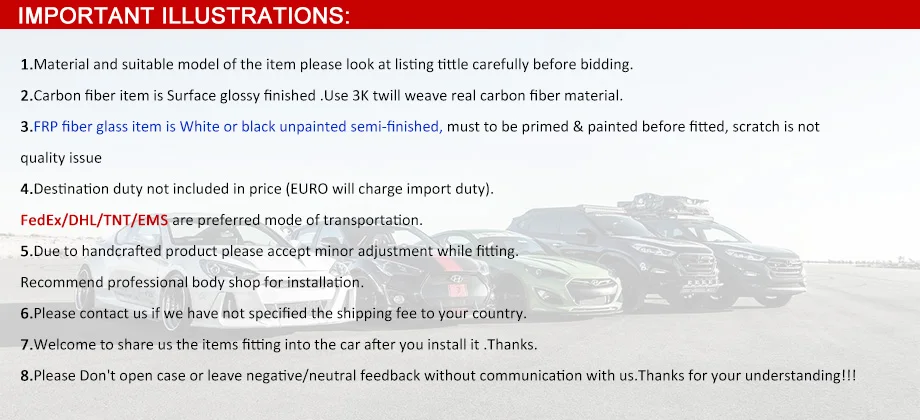 IMPORTANT ILLUSTRATIONS:

1.Material and suitable model of the item please look at listing tittle carefully before bidding.

2.Carbon fiber item is Surface glossy finished .Use 3K twill weave real carbon fiber material.

3.FRP fiber glass item is White or black unpainted semi-finished, must to be primed & painted before fitted, scratch is not quality issue

4.Destination duty not included in price (EURO will charge import duty).

FedEx/DHL/TNT/EMS are preferred mode of transportation.

5.Due to handcrafted product please accept minor adjustment while fitting.

Recommend professional body shop for installation.

6.Please contact us if we have not specified the shipping fee to your country.

7.Welcome to share us the items fitting into the car after you install it .Thanks.

8.Please Don't open case or leave negative/neutral feedback without communication with us.Thanks for your understanding!!!